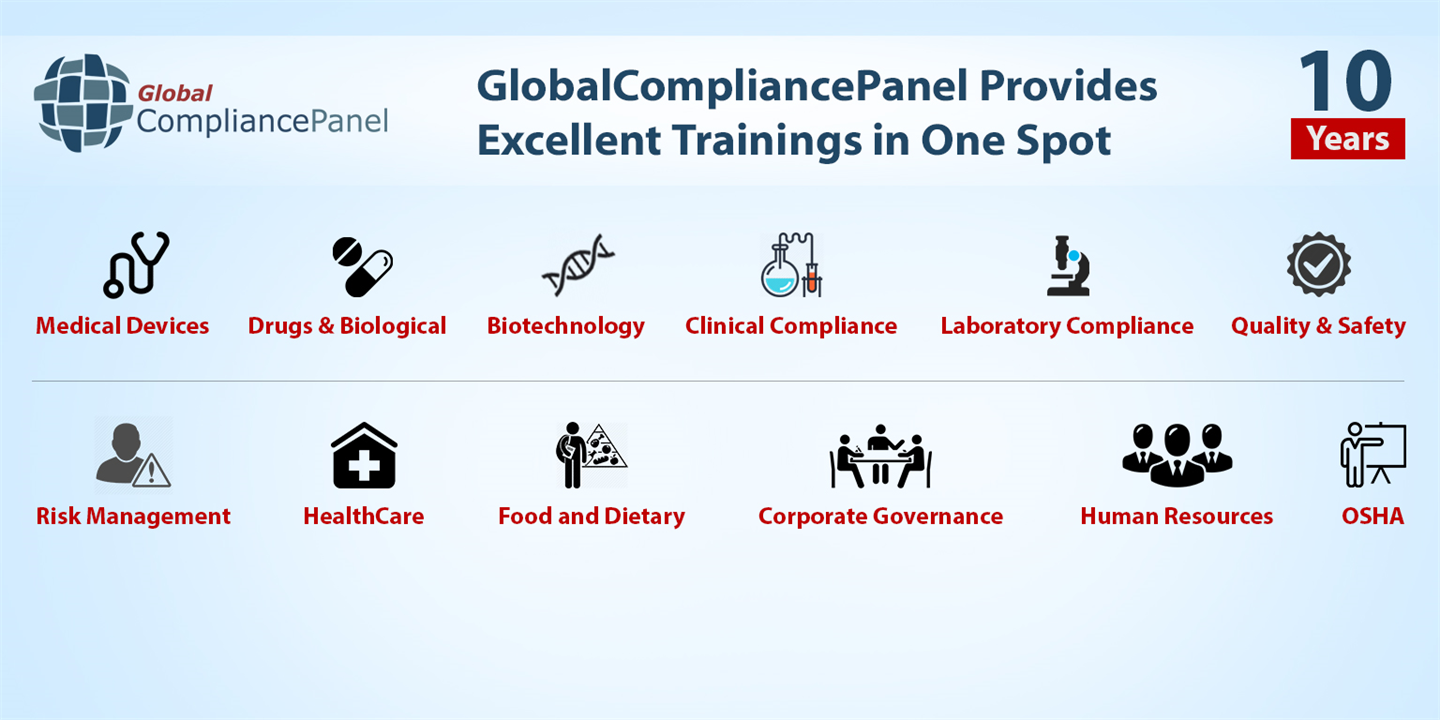 Global CompliancePanel

GlobalCompliancePanel Provides Excellent Trainings in One Spot

10 Years

Medical Devices
Drugs & Biological
Biotechnology
Clinical Compliance
Laboratory Compliance
Quality & Safety

Risk Management
HealthCare
Food and Dietary
Corporate Governance
Human Resources
OSHA